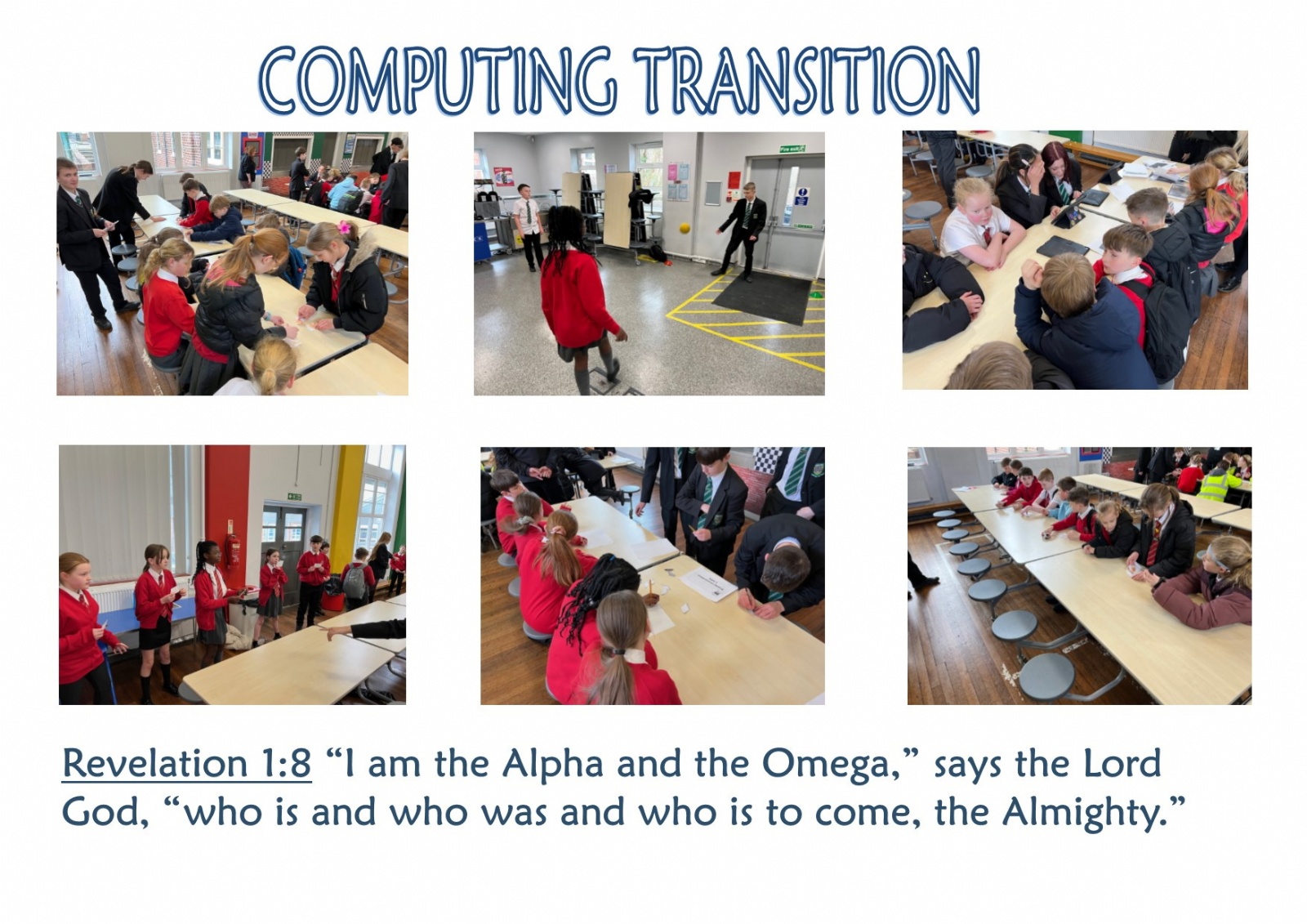 COMPUTING TRANSITION

Fire exit

Revelation 1:8 “I am the Alpha and the Omega,” says the Lord God, “who is and who was and who is to come, the Almighty.”